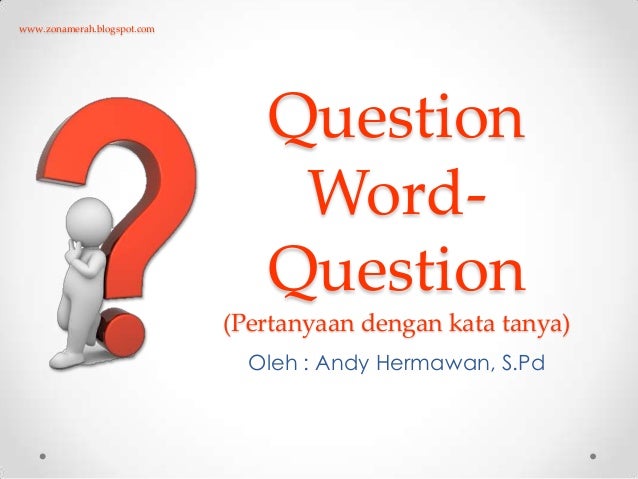 www.zonamerah.blogspot.com

Question Word-Question
(Pertanyaan dengan kata tanya)
Oleh : Andy Hermawan, S.Pd